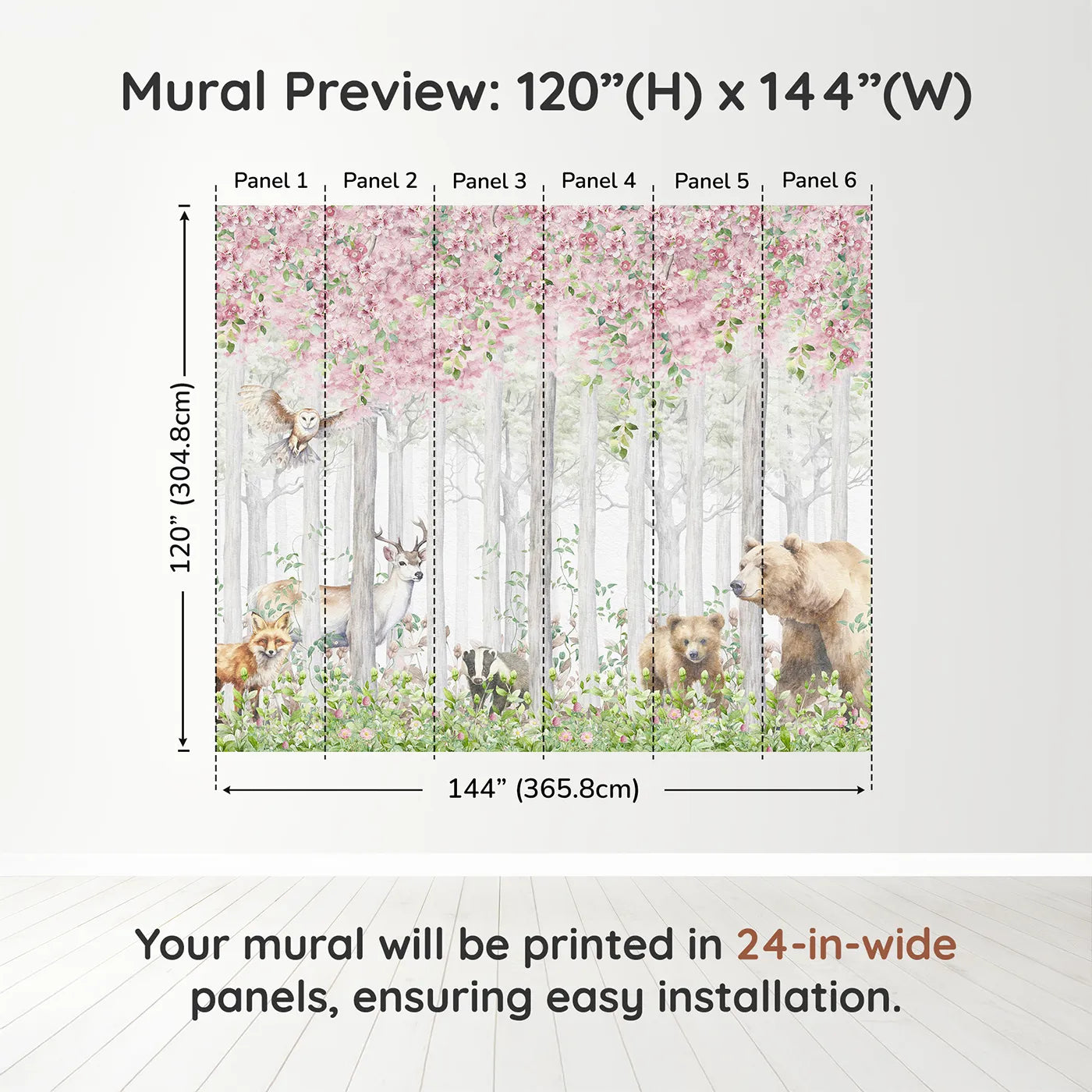 Mural Preview: 120”(H) x 144”(W)

Panel 1 Panel 2 Panel 3 Panel 4 Panel 5 Panel 6

120” (304.8cm)

144” (365.8cm)

Your mural will be printed in 24-in-wide panels, ensuring easy installation.